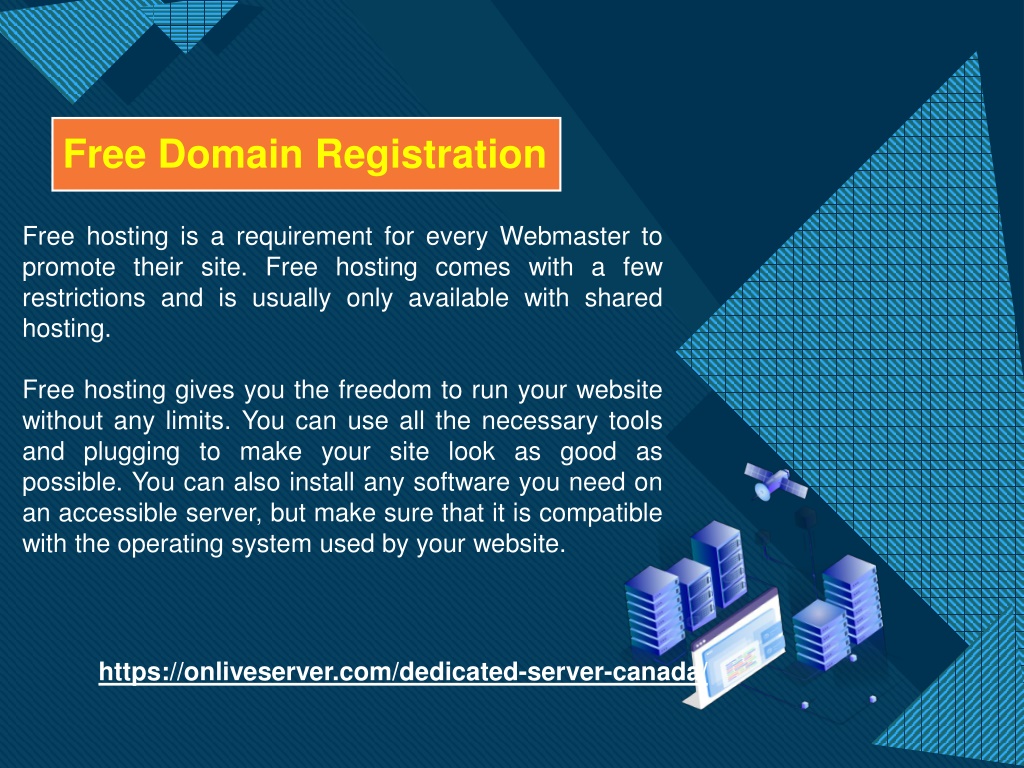 Free Domain Registration

Free hosting is a requirement for every Webmaster to promote their site. Free hosting comes with a few restrictions and is usually only available with shared hosting.

Free hosting gives you the freedom to run your website without any limits. You can use all the necessary tools and plugging to make your site look as good as possible. You can also install any software you need on an accessible server, but make sure that it is compatible with the operating system used by your website.

https://onliveserver.com/dedicated-server-canada/